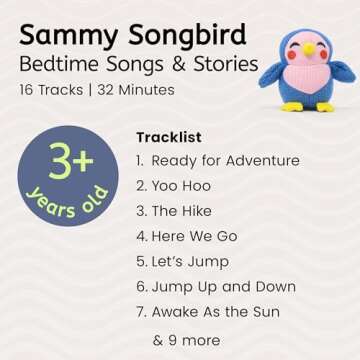 Sammy Songbird
Bedtime Songs & Stories
16 Tracks | 32 Minutes

3+
years old

Tracklist
1. Ready for Adventure
2. Yoo Hoo
3. The Hike
4. Here We Go
5. Let's Jump
6. Jump Up and Down
7. Awake As the Sun
& 9 more